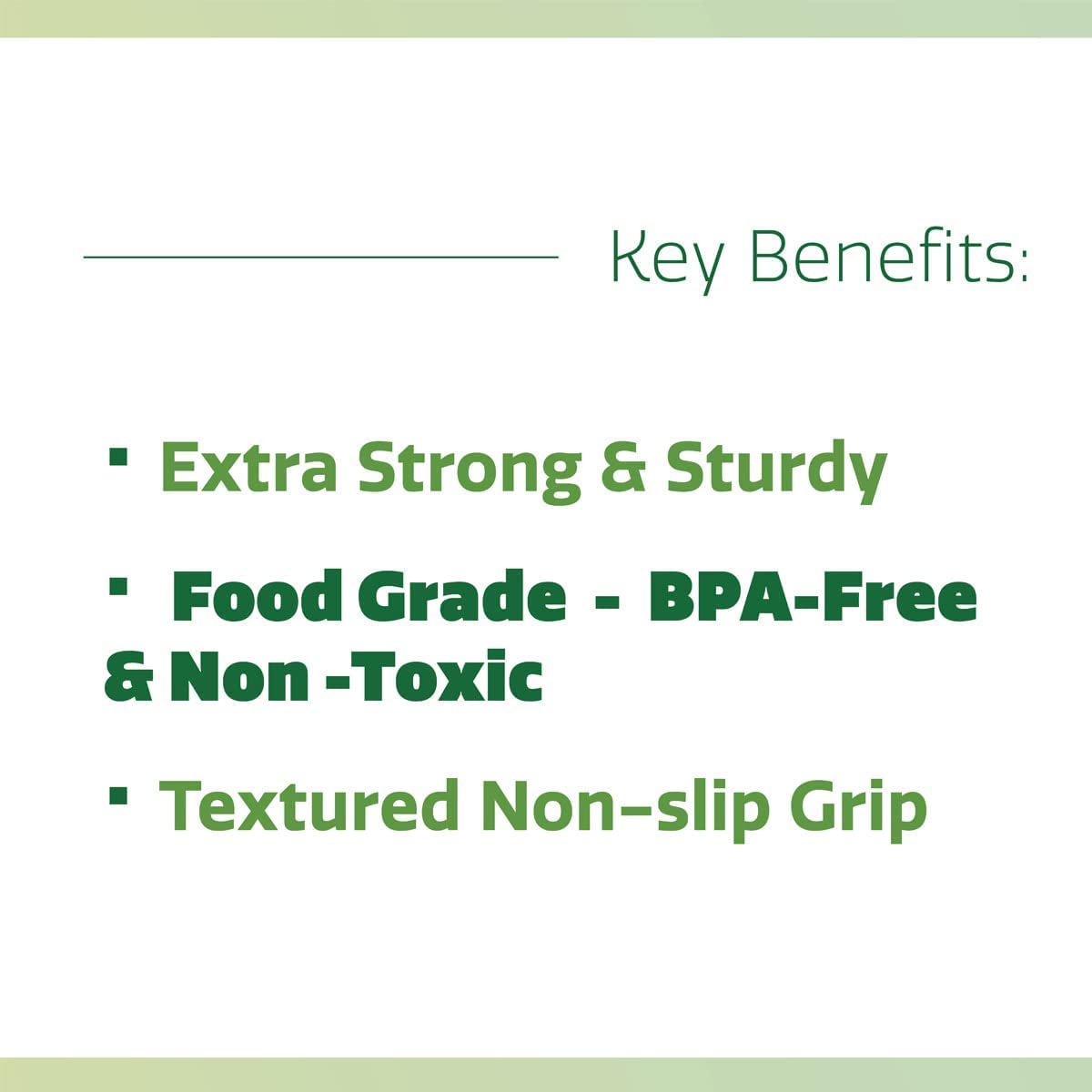 Key Benefits:

▪ Extra Strong & Sturdy

▪ Food Grade - BPA-Free & Non -Toxic

▪ Textured Non–slip Grip